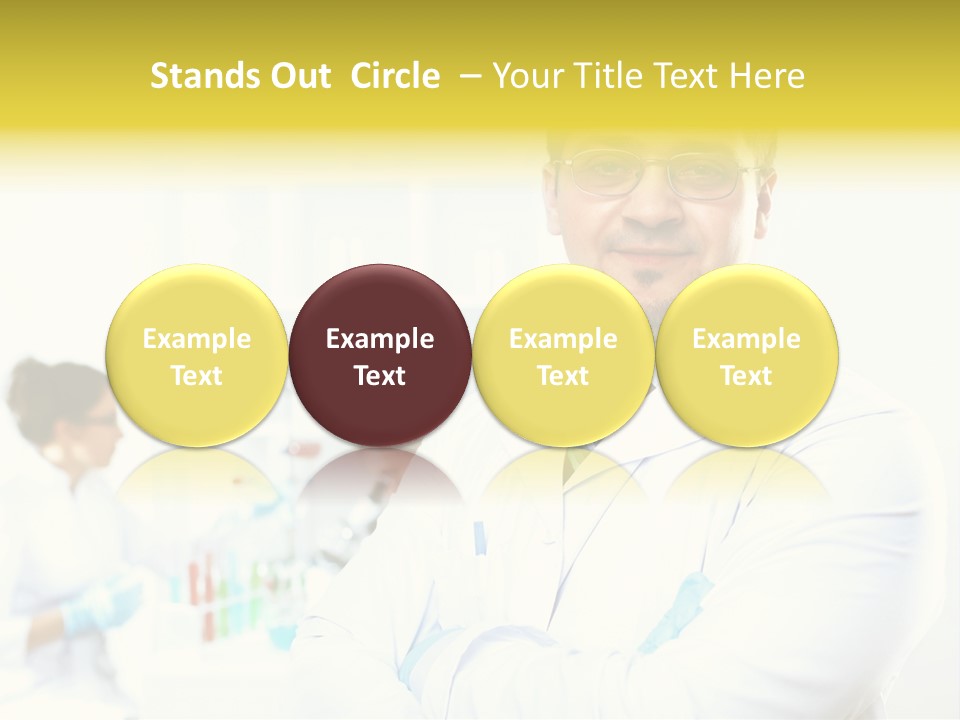 Stands Out  Circle  – Your Title Text Here

Example Text

Example Text

Example Text

Example Text